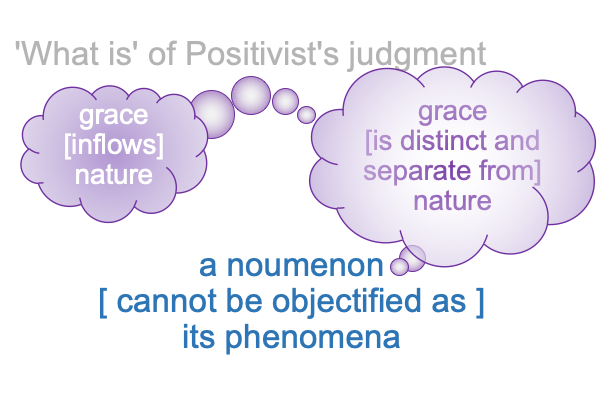 'What is' of Positivist's judgment

grace [inflows] nature

grace [is distinct and separate from] nature

a noumenon [ cannot be objectified as ] its phenomena